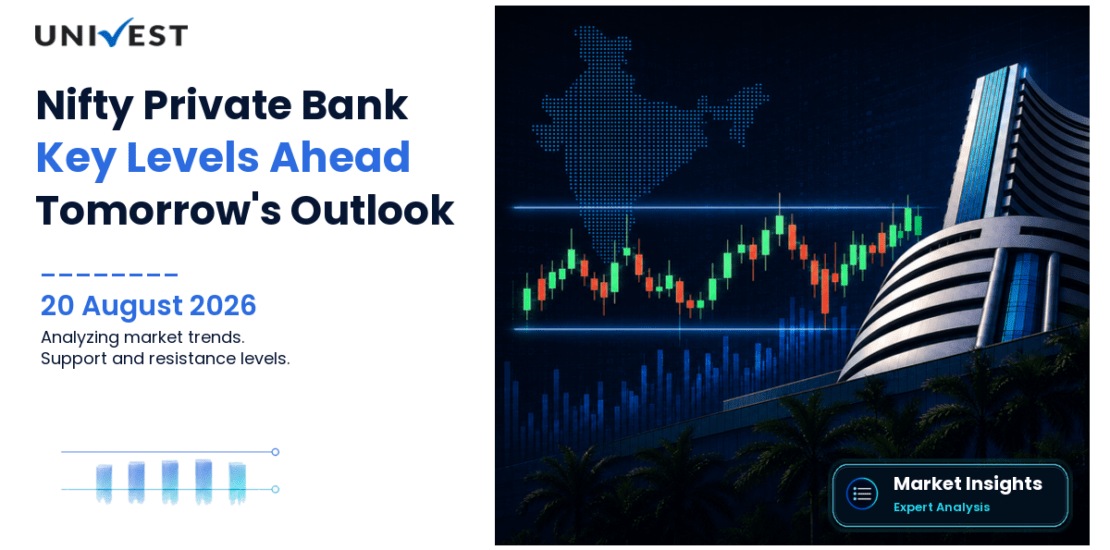 UNIVEST

Nifty Private Bank
Key Levels Ahead
Tomorrow's Outlook

20 August 2026

Analyzing market trends.
Support and resistance levels.

Market Insights
Expert Analysis